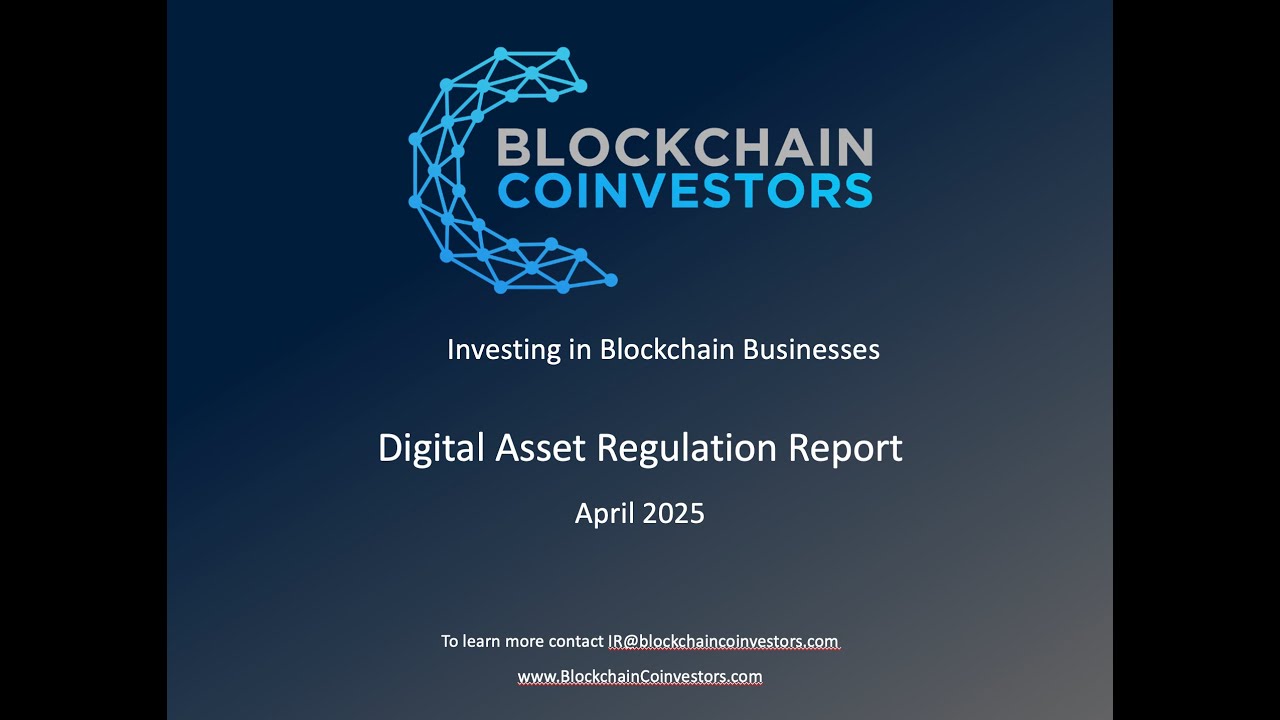 BLOCKCHAIN
COINVESTORS

Investing in Blockchain Businesses

Digital Asset Regulation Report

April 2025

To learn more contact IR@blockchaincoinvestors.com

www.BlockchainCoinvestors.com